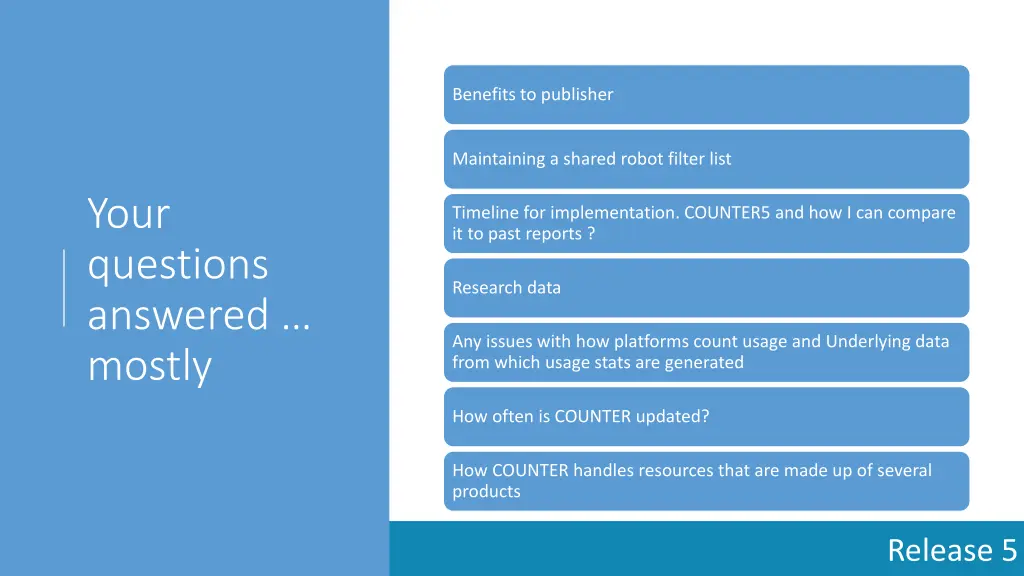 Your questions answered … mostly

Benefits to publisher

Maintaining a shared robot filter list

Timeline for implementation. COUNTER5 and how I can compare it to past reports ?

Research data

Any issues with how platforms count usage and Underlying data from which usage stats are generated

How often is COUNTER updated?

How COUNTER handles resources that are made up of several products

Release 5